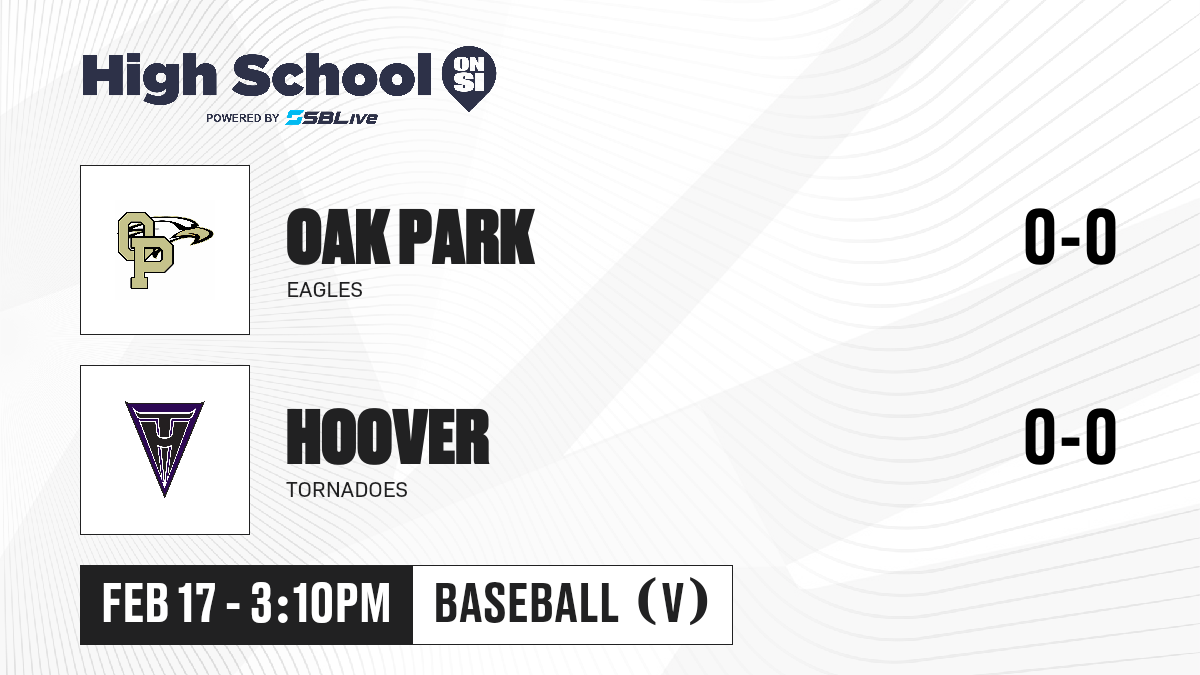 High School ON SI
POWERED BY SBLive

OP

OAK PARK
EAGLES
0-0

H

HOOVER
TORNADOES
0-0

FEB 17 - 3:10PM
BASEBALL (V)